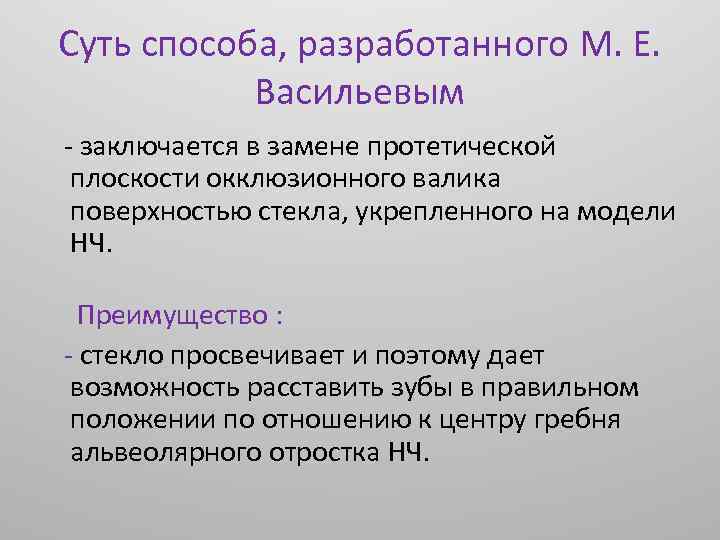 Суть способа, разработанного М. Е. Васильевым

- заключается в замене протетической плоскости окклюзионного валика поверхностью стекла, укрепленного на модели НЧ.

Преимущество :

- стекло просвечивает и поэтому дает возможность расставить зубы в правильном положении по отношению к центру гребня альвеолярного отростка НЧ.